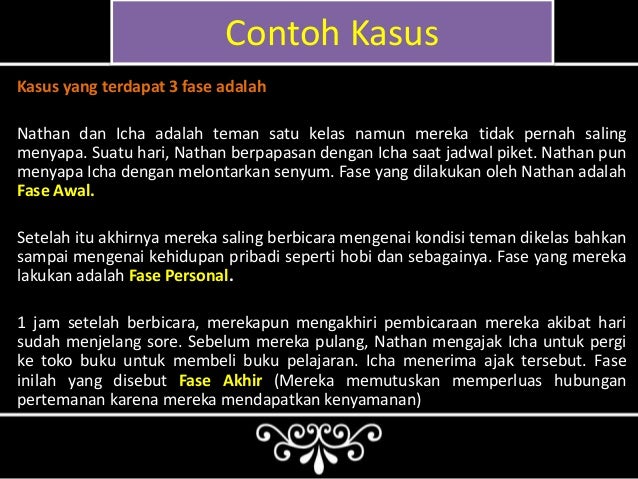 Contoh Kasus

Kasus yang terdapat 3 fase adalah

Nathan dan Icha adalah teman satu kelas namun mereka tidak pernah saling menyapa. Suatu hari, Nathan berpapasan dengan Icha saat jadwal piket. Nathan pun menyapa Icha dengan melontarkan senyum. Fase yang dilakukan oleh Nathan adalah Fase Awal.

Setelah itu akhirnya mereka saling berbicara mengenai kondisi teman dikelas bahkan sampai mengenai kehidupan pribadi seperti hobi dan sebagainya. Fase yang mereka lakukan adalah Fase Personal.

1 jam setelah berbicara, merekapun mengakhiri pembicaraan mereka akibat hari sudah menjelang sore. Sebelum mereka pulang, Nathan mengajak Icha untuk pergi ke toko buku untuk membeli buku pelajaran. Icha menerima ajak tersebut. Fase inilah yang disebut Fase Akhir (Mereka memutuskan memperluas hubungan pertemanan karena mereka mendapatkan kenyamanan)